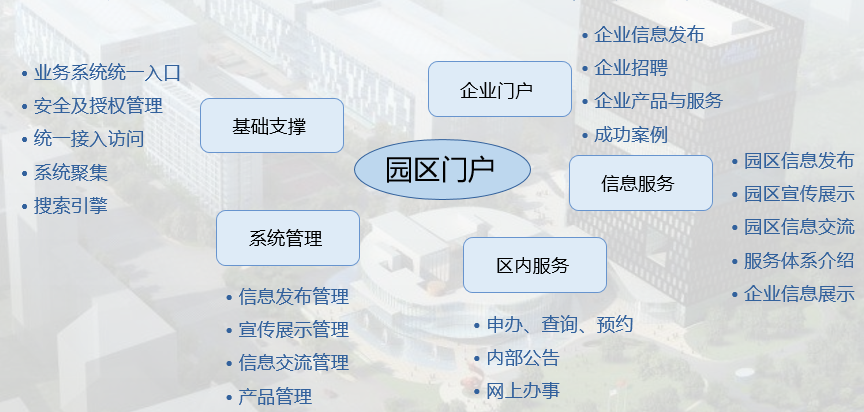 园区门户

基础支撑

• 业务系统统一入口
• 安全及授权管理
• 统一接入访问
• 系统聚集
• 搜索引擎

企业门户

• 企业信息发布
• 企业招聘
• 企业产品与服务
• 成功案例

信息服务

• 园区信息发布
• 园区宣传展示
• 园区信息交流
• 服务体系介绍
• 企业信息展示

系统管理

• 信息发布管理
• 宣传展示管理
• 信息交流管理
• 产品管理

区内服务

• 申办、查询、预约
• 内部公告
• 网上办事